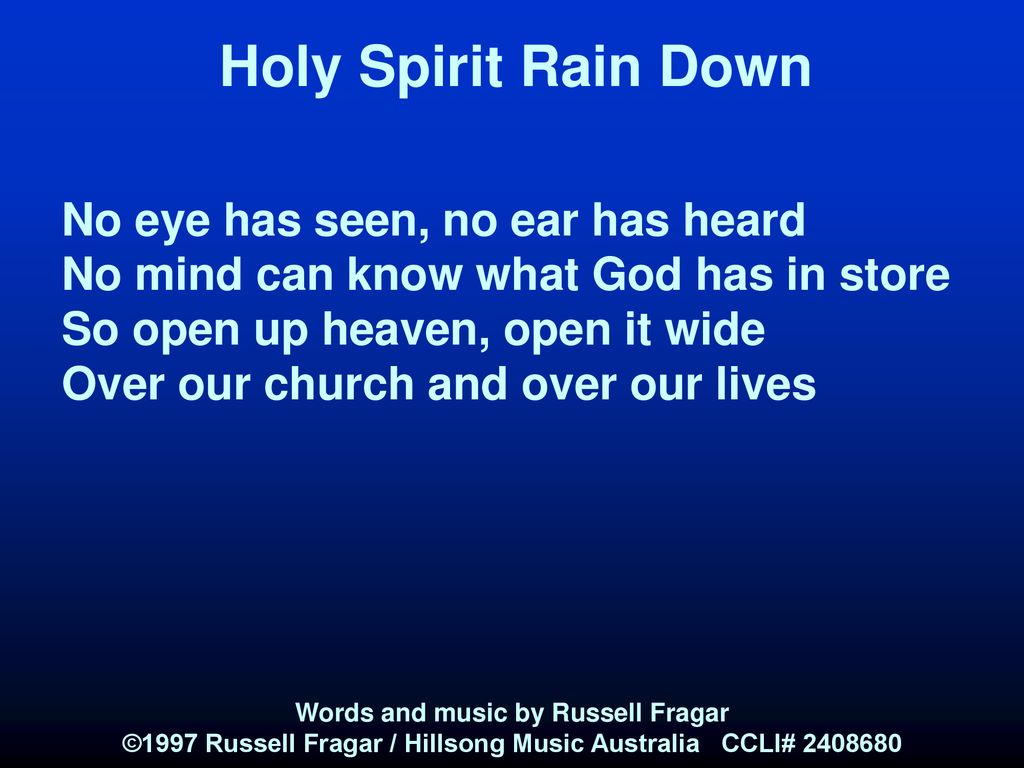 Holy Spirit Rain Down

No eye has seen, no ear has heard
No mind can know what God has in store
So open up heaven, open it wide
Over our church and over our lives

Words and music by Russell Fragar
©1997 Russell Fragar / Hillsong Music Australia CCLI# 2408680